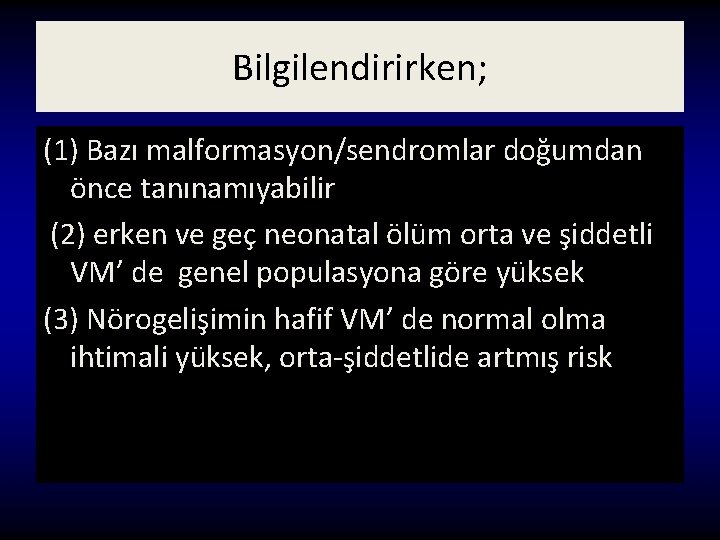 Bilgilendirirken;

(1) Bazı malformasyon/sendromlar doğumdan önce tanınamıyabilir

(2) erken ve geç neonatal ölüm orta ve şiddetli VM’ de genel populasyona göre yüksek

(3) Nörogelişimin hafif VM’ de normal olma ihtimali yüksek, orta-şiddetlide artmış risk